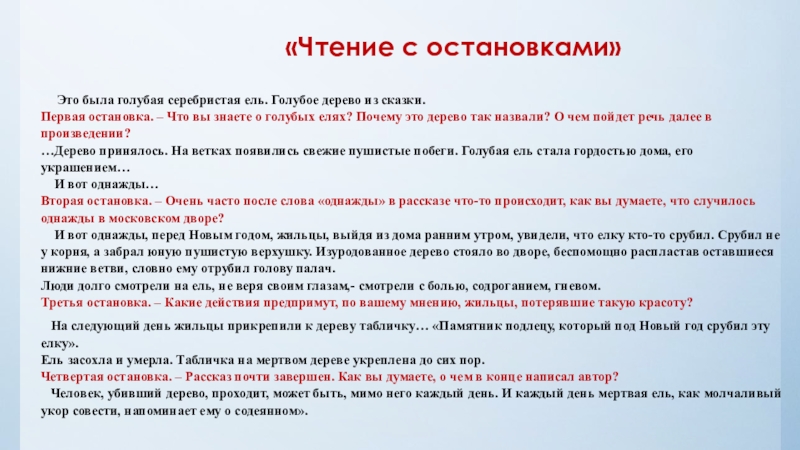 «Чтение с остановками»

Это была голубая серебристая ель. Голубое дерево из сказки.
Первая остановка. – Что вы знаете о голубых елях? Почему это дерево так назвали? О чем пойдет речь далее в произведении?
…Дерево принялось. На ветках появились свежие пушистые побеги. Голубая ель стала гордостью дома, его украшением…
И вот однажды…
Вторая остановка. – Очень часто после слова «однажды» в рассказе что-то происходит, как вы думаете, что случилось однажды в московском дворе?
И вот однажды, перед Новым годом, жильцы, выйдя из дома ранним утром, увидели, что елку кто-то срубил. Срубил не у корня, а забрал юную пушистую верхушку. Изуродованное дерево стояло во дворе, беспомощно распластав оставшиеся нижние ветви, словно ему отрубил голову палач.
Люди долго смотрели на ель, не веря своим глазам,- смотрели с болью, содроганием, гневом.
Третья остановка. – Какие действия предпримут, по вашему мнению, жильцы, потерявшие такую красоту?

На следующий день жильцы прикрепили к дереву табличку… «Памятник подлецу, который под Новый год срубил эту елку».
Ель засохла и умерла. Табличка на мертвом дереве укреплена до сих пор.
Четвертая остановка. – Рассказ почти завершен. Как вы думаете, о чем в конце написал автор?
Человек, убивший дерево, проходит, может быть, мимо него каждый день. И каждый день мертвая ель, как молчаливый укор совести, напоминает ему о содеянном».